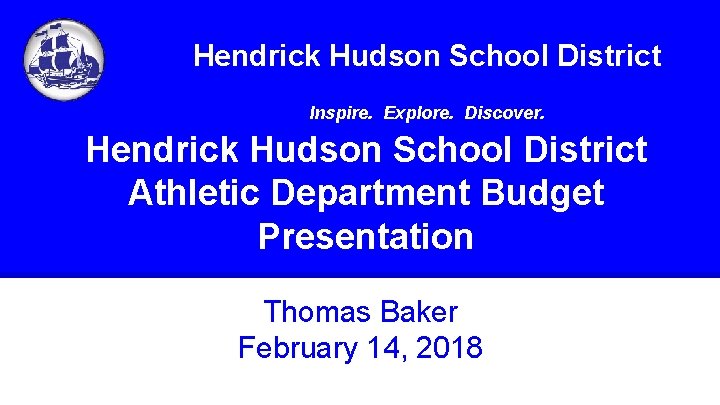 Hendrick Hudson School District

Inspire. Explore. Discover.

Hendrick Hudson School District Athletic Department Budget Presentation

Thomas Baker
February 14, 2018